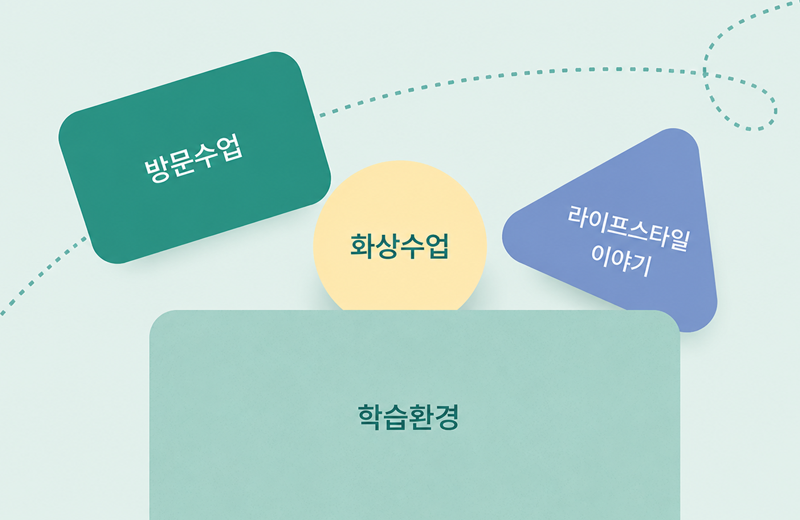 방문수업

화상수업

라이프스타일 이야기

학습환경